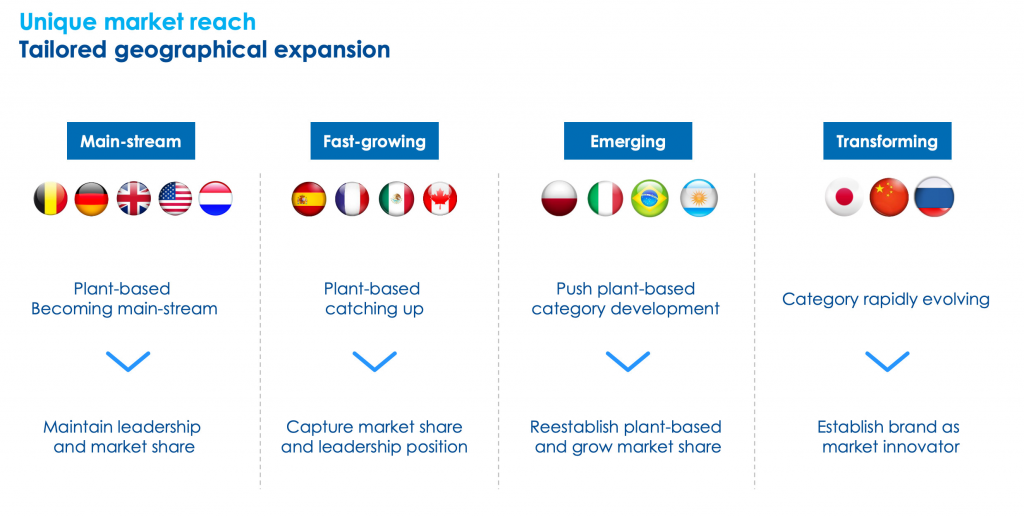 Unique market reach
Tailored geographical expansion

Main-stream

Plant-based
Becoming main-stream

Maintain leadership and market share

Fast-growing

Plant-based catching up

Capture market share and leadership position

Emerging

Push plant-based category development

Reestablish plant-based and grow market share

Transforming

Category rapidly evolving

Establish brand as market innovator